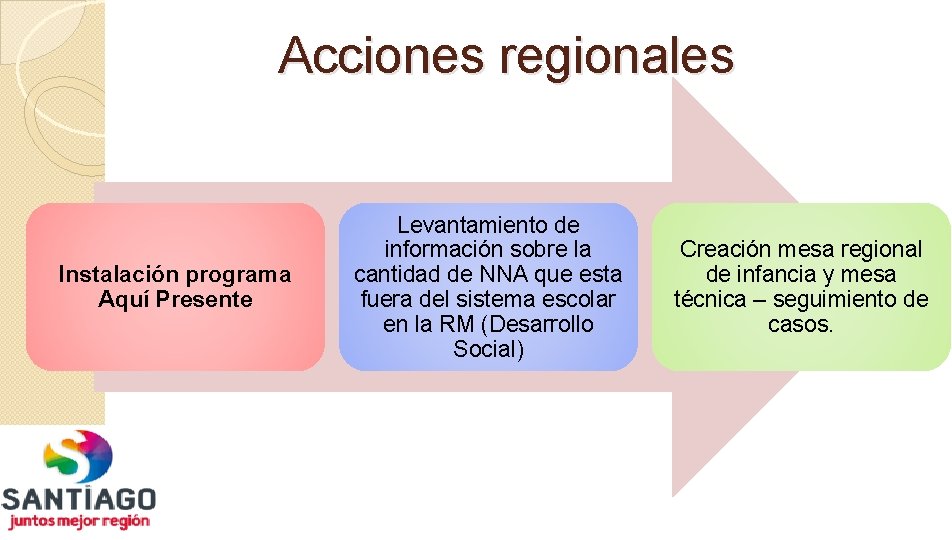 Acciones regionales

Instalación programa Aquí Presente

Levantamiento de información sobre la cantidad de NNA que esta fuera del sistema escolar en la RM (Desarrollo Social)

Creación mesa regional de infancia y mesa técnica – seguimiento de casos.

SANTIAGO
juntos mejor región